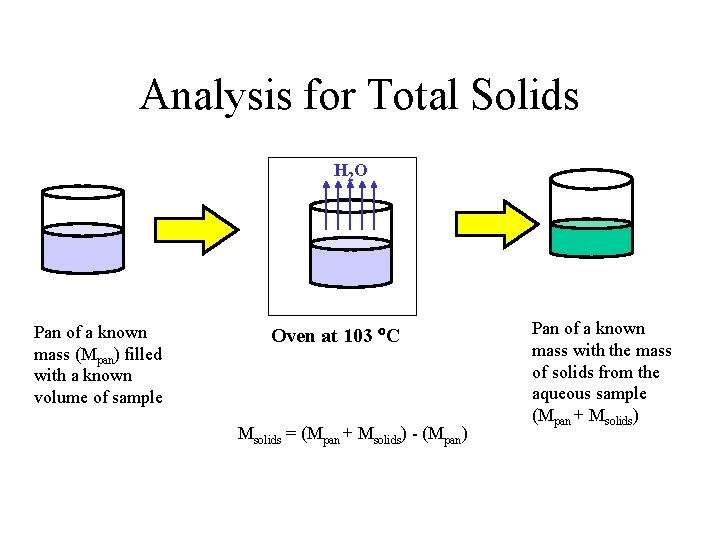 Analysis for Total Solids

$H_2O$

Pan of a known mass ($M_{pan}$) filled with a known volume of sample

Oven at 103 °C

Pan of a known mass with the mass of solids from the aqueous sample ($M_{pan} + M_{solids}$)

$M_{solids} = (M_{pan} + M_{solids}) - (M_{pan})$